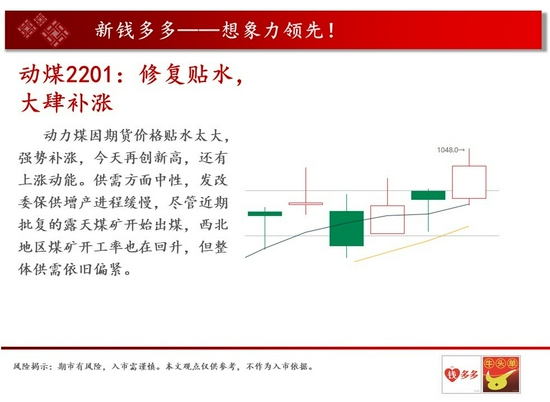 新钱多多——想象力领先！

动煤2201：修复贴水，大肆补涨

动力煤因期货价格贴水太大，强势补涨，今天再创新高，还有上涨动能。供需方面中性，发改委保供增产进程缓慢，尽管近期批复的露天煤矿开始出煤，西北地区煤矿开工率也在回升，但整体供需依旧偏紧。

1048.0→

风险揭示：期市有风险，入市需谨慎。本文观点仅供参考，不作为入市依据。

钱多多

牛头单